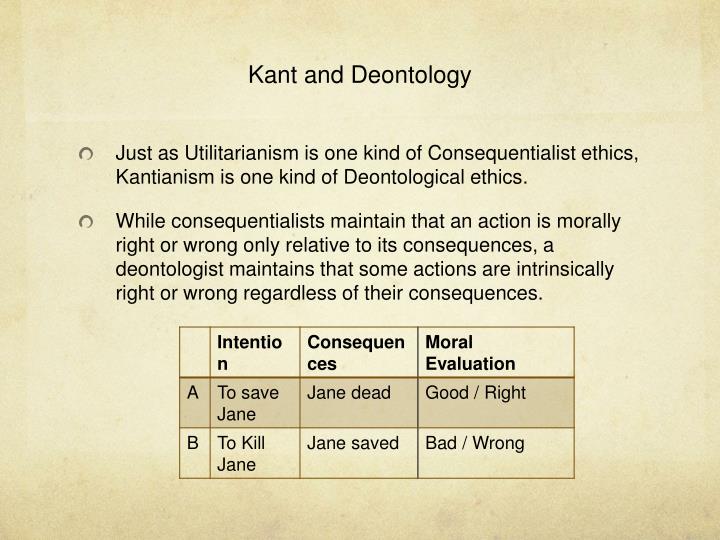 Kant and Deontology

Just as Utilitarianism is one kind of Consequentialist ethics, Kantianism is one kind of Deontological ethics.

While consequentialists maintain that an action is morally right or wrong only relative to its consequences, a deontologist maintains that some actions are intrinsically right or wrong regardless of their consequences.

| | Intention | Consequences | Moral Evaluation |
|---|---|---|---|
| A | To save Jane | Jane dead | Good / Right |
| B | To Kill Jane | Jane saved | Bad / Wrong |